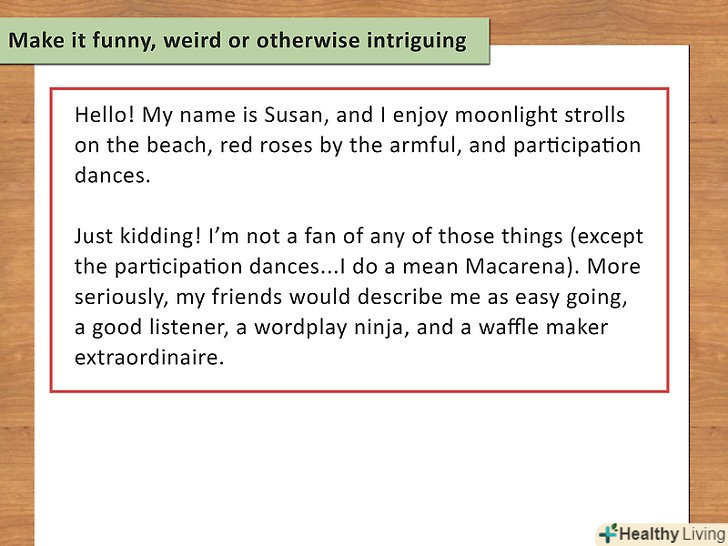 Make it funny, weird or otherwise intriguing

Hello! My name is Susan, and I enjoy moonlight strolls on the beach, red roses by the armful, and participation dances.

Just kidding! I'm not a fan of any of those things (except the participation dances...I do a mean Macarena). More seriously, my friends would describe me as easy going, a good listener, a wordplay ninja, and a waffle maker extraordinaire.

Healthy Living